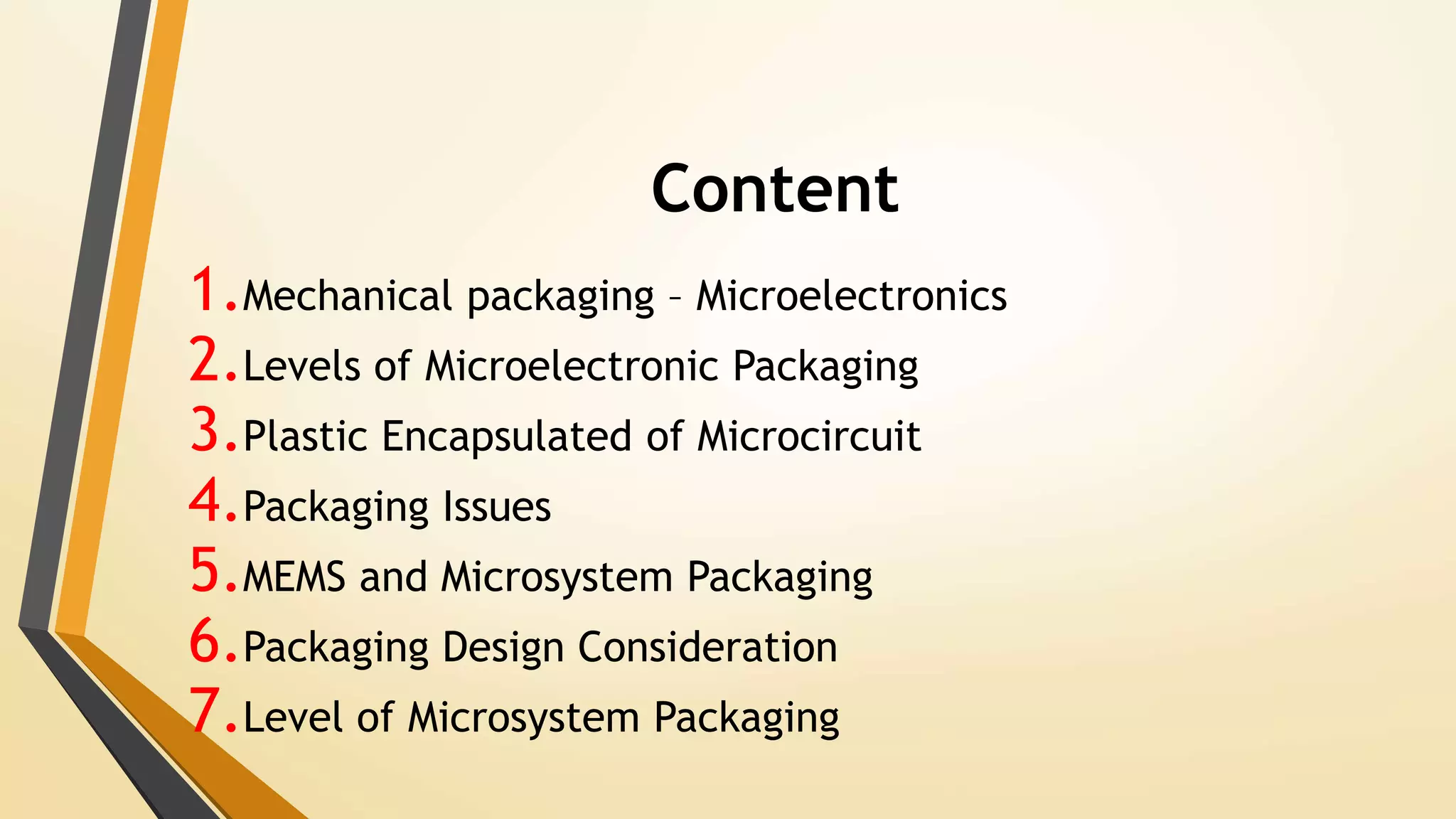 Content

1. Mechanical packaging – Microelectronics
2. Levels of Microelectronic Packaging
3. Plastic Encapsulated of Microcircuit
4. Packaging Issues
5. MEMS and Microsystem Packaging
6. Packaging Design Consideration
7. Level of Microsystem Packaging